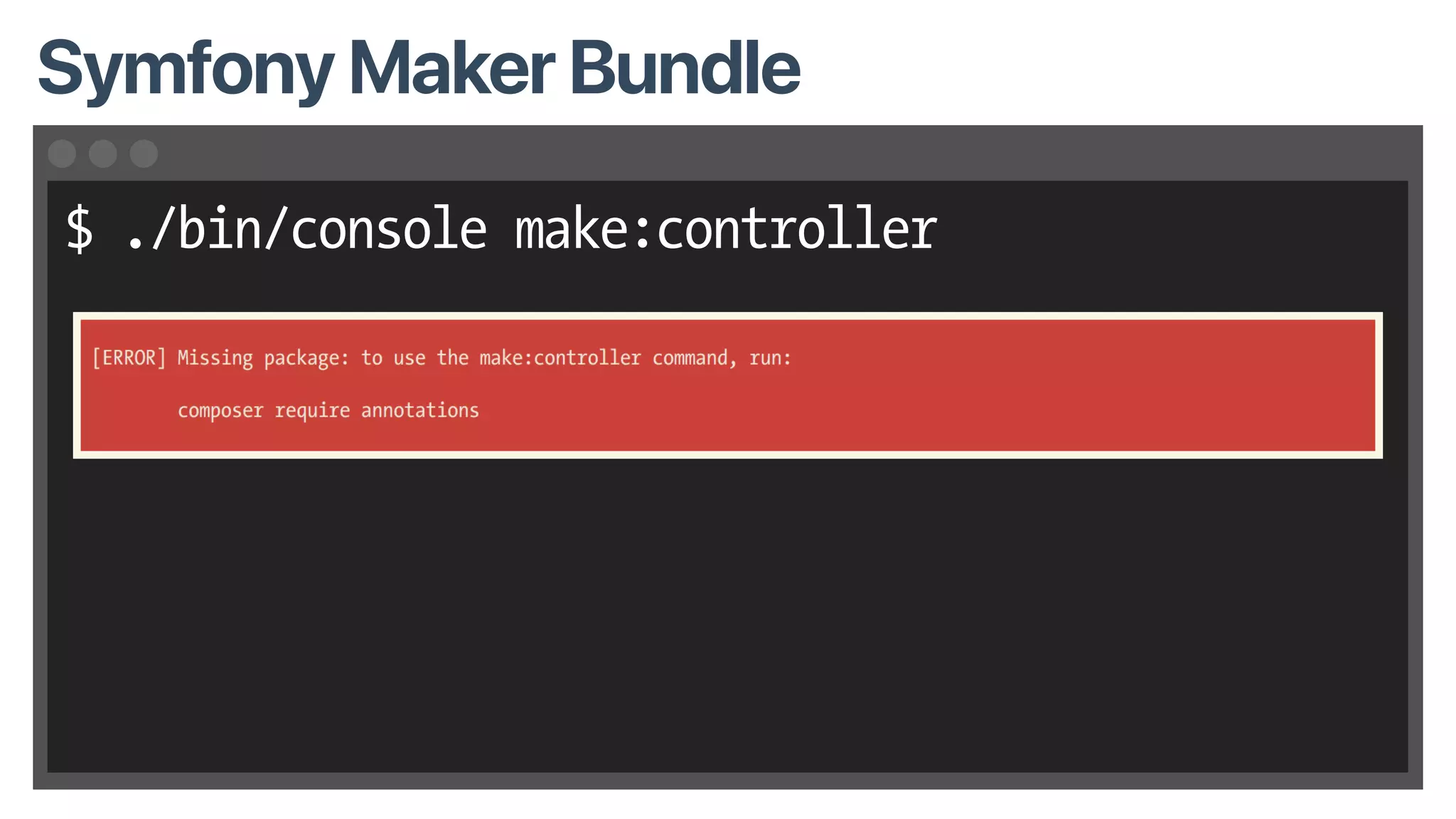 Symfony Maker Bundle

$ ./bin/console make:controller

[ERROR] Missing package: to use the make:controller command, run:

composer require annotations